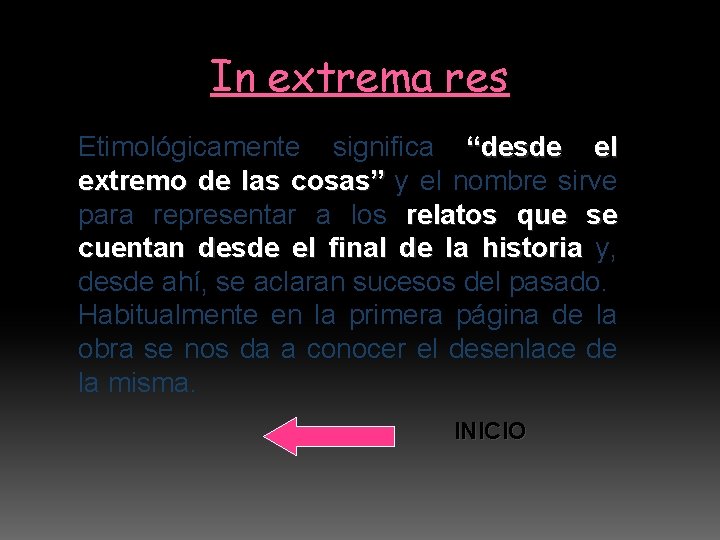 In extrema res

Etimológicamente significa “desde el extremo de las cosas” y el nombre sirve para representar a los relatos que se cuentan desde el final de la historia y, desde ahí, se aclaran sucesos del pasado. Habitualmente en la primera página de la obra se nos da a conocer el desenlace de la misma.

INICIO